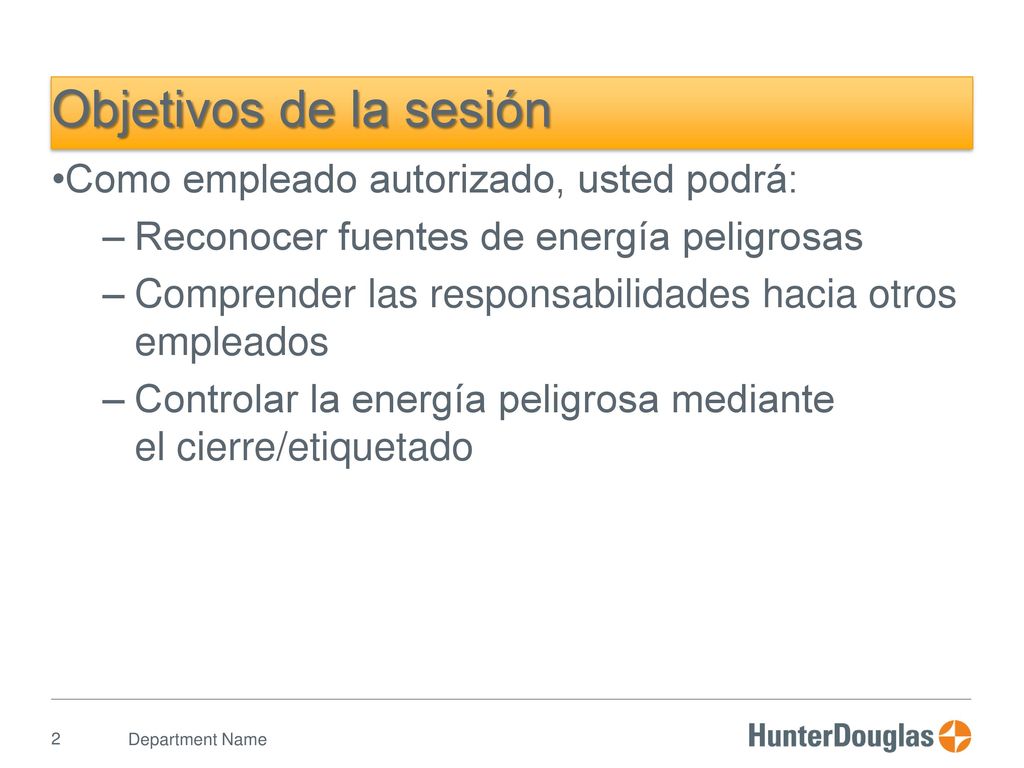 Objetivos de la sesión

•Como empleado autorizado, usted podrá:

– Reconocer fuentes de energía peligrosas

– Comprender las responsabilidades hacia otros empleados

– Controlar la energía peligrosa mediante el cierre/etiquetado

2 Department Name

HunterDouglas